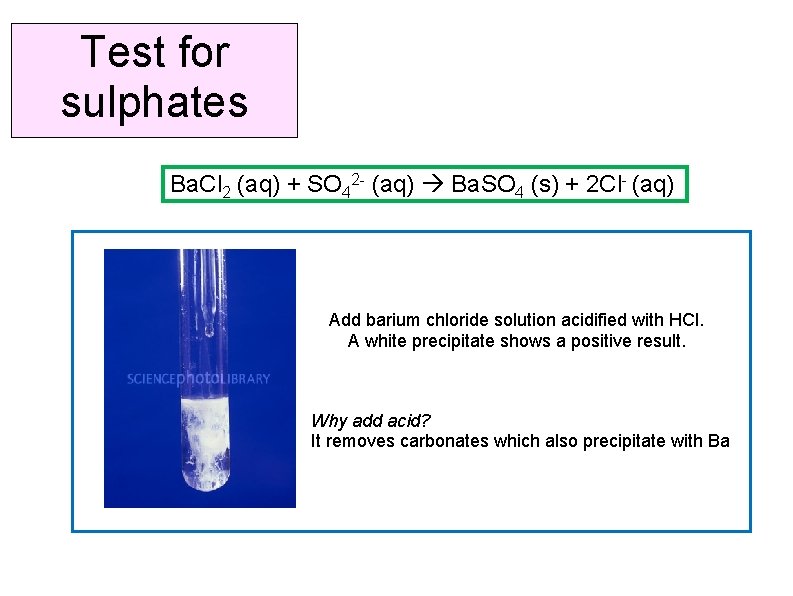 Test for sulphates

$BaCl_2$ (aq) + $SO_4^{2-}$ (aq) $\rightarrow$ $BaSO_4$ (s) + $2Cl^-$ (aq)

SCIENCEphotoLIBRARY

Add barium chloride solution acidified with HCl.
A white precipitate shows a positive result.

Why add acid?
It removes carbonates which also precipitate with Ba